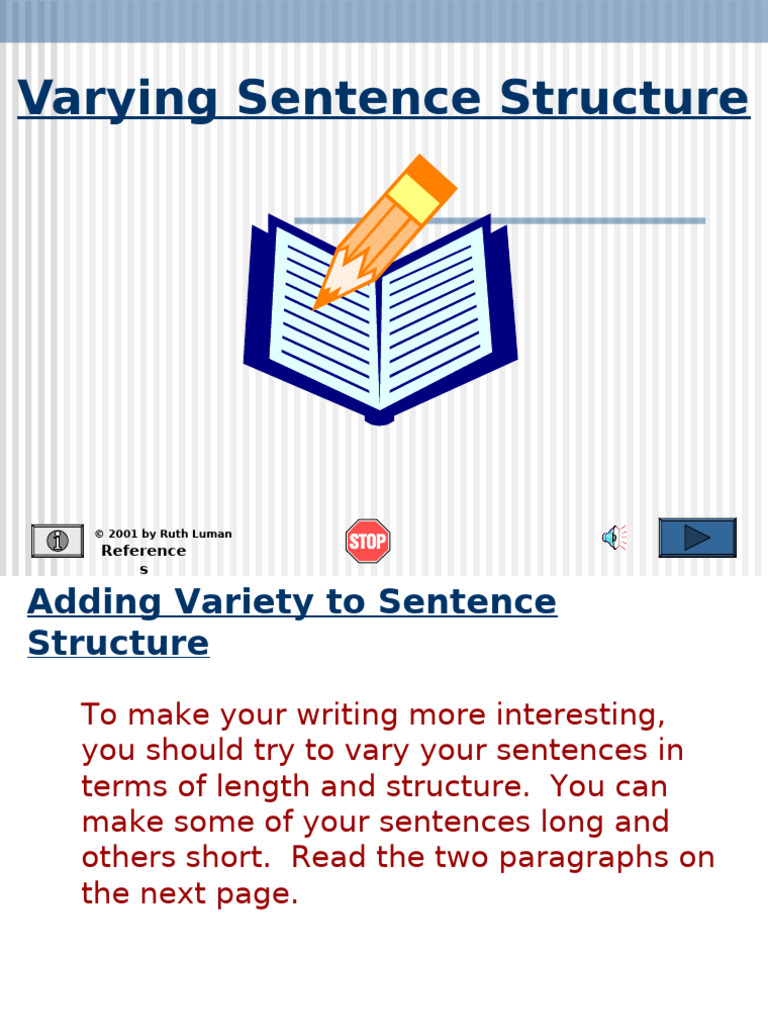 Varying Sentence Structure

© 2001 by Ruth Luman
References

STOP

Adding Variety to Sentence Structure

To make your writing more interesting, you should try to vary your sentences in terms of length and structure. You can make some of your sentences long and others short. Read the two paragraphs on the next page.